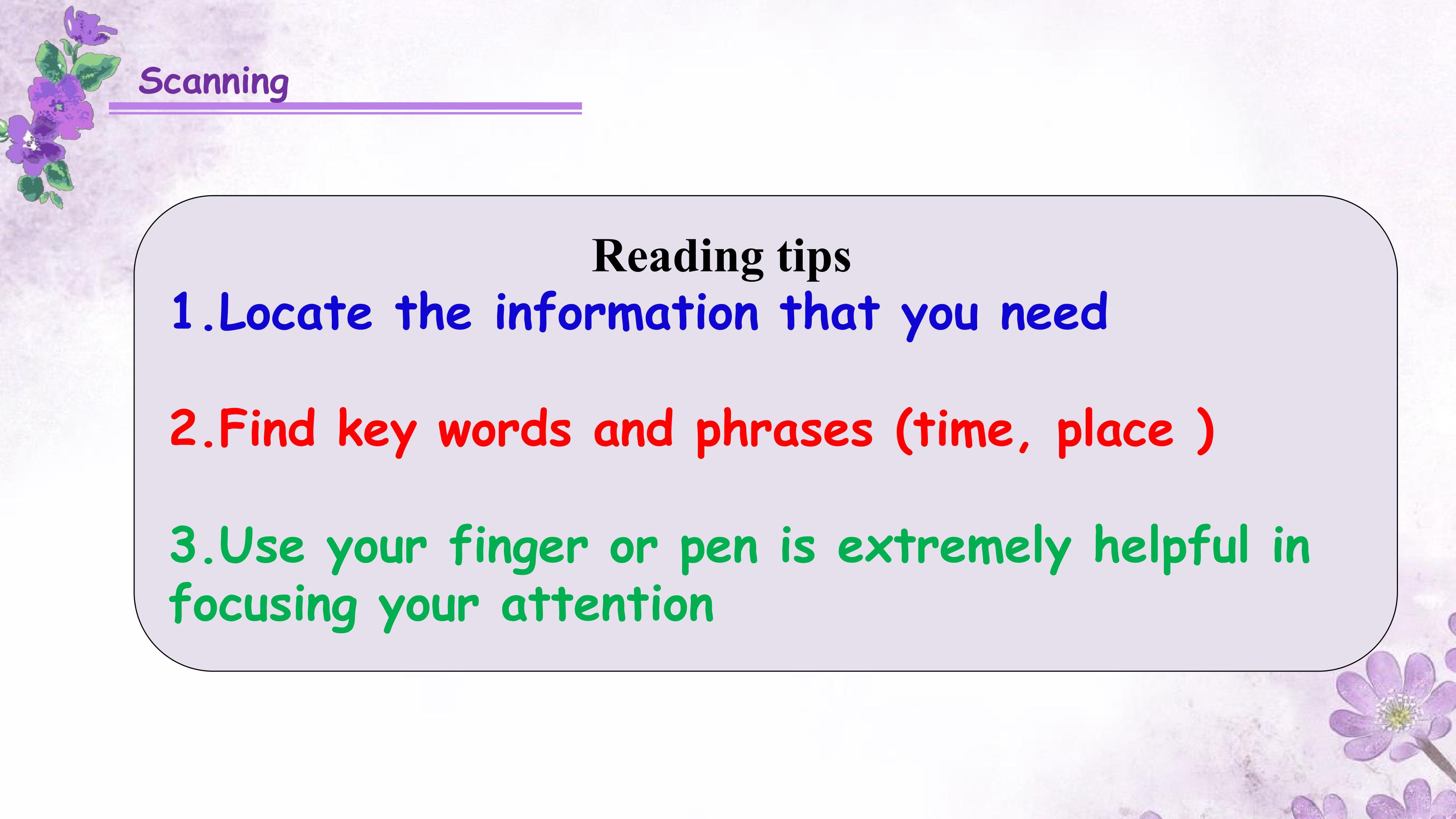 Scanning

Reading tips

1.Locate the information that you need

2.Find key words and phrases (time, place )

3.Use your finger or pen is extremely helpful in focusing your attention